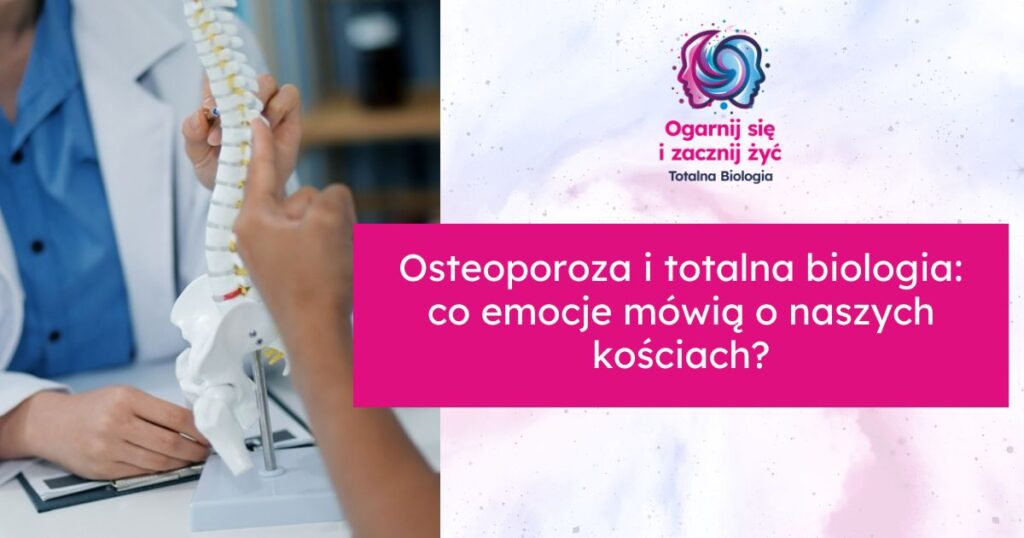 Ogarnij się
i zacznij żyć
Totalna Biologia

Osteoporoza i totalna biologia: co emocje mówią o naszych kościach?